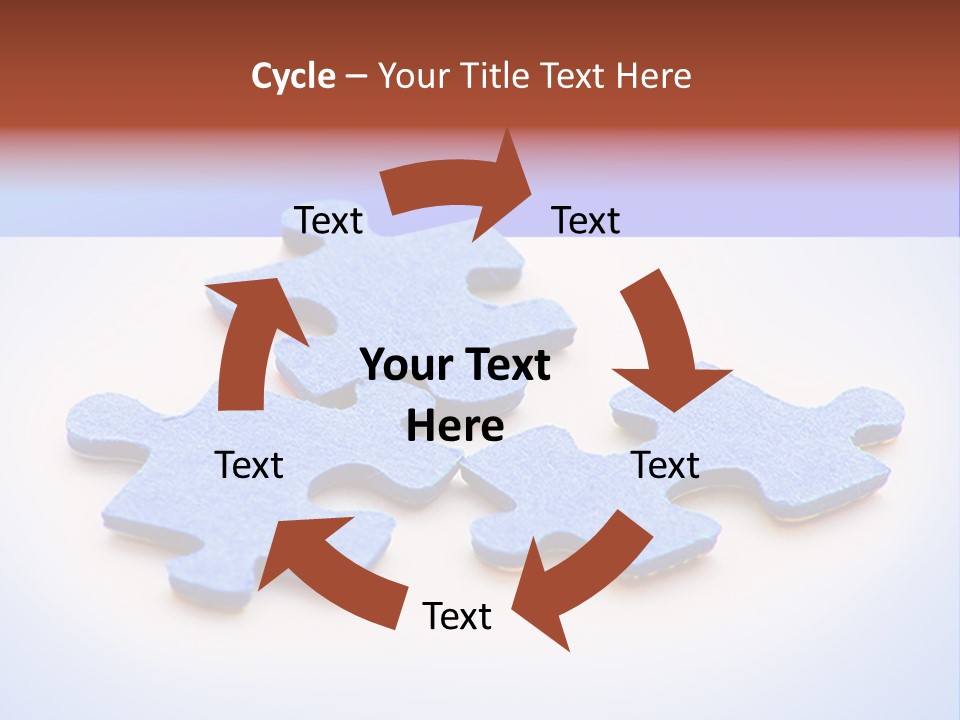 Cycle – Your Title Text Here

Text

Text

Your Text Here

Text

Text

Text